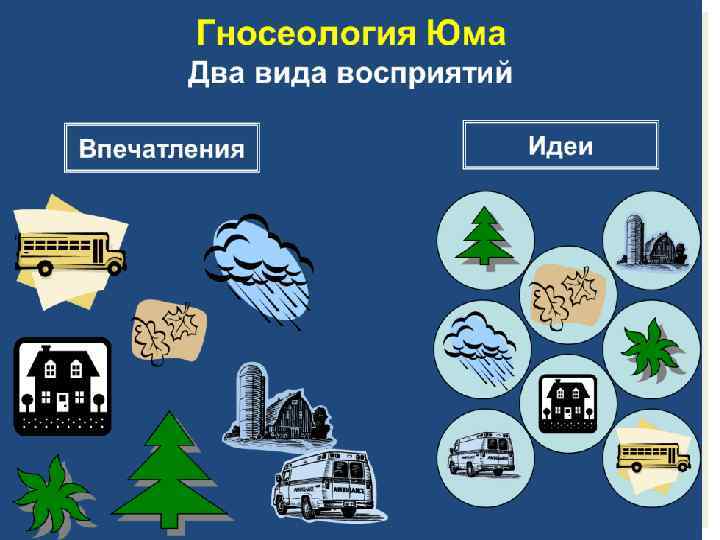 Гносеология Юма
Два вида восприятий

Впечатления

Идеи